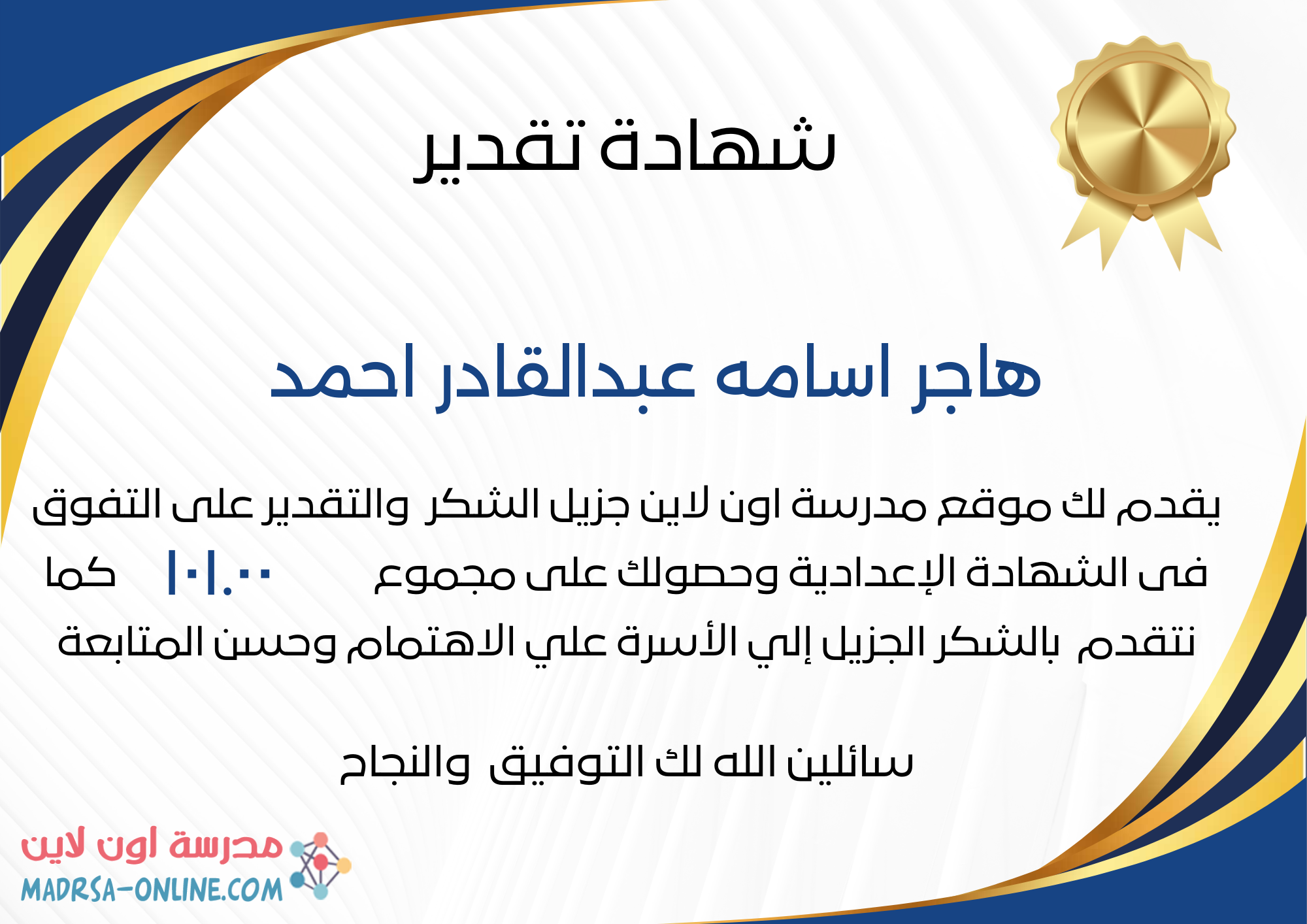 شهادة تقدير

هاجر اسامه عبدالقادر احمد

يقدم لك موقع مدرسة اون لاين جزيل الشكر والتقدير على التفوق فى الشهادة الإعدادية وحصولك على مجموع ١٠١.٠٠ كما نتقدم بالشكر الجزيل إلي الأسرة علي الاهتمام وحسن المتابعة

سائلين الله لك التوفيق والنجاح

مدرسة اون لاين
MADRSA-ONLINE.COM